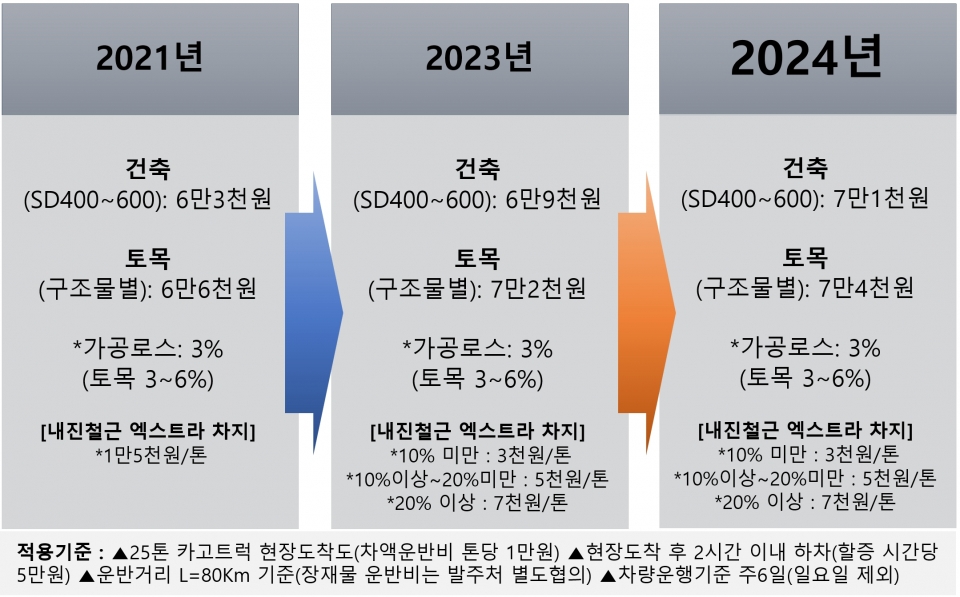 2021년

건축
(SD400~600): 6만3천원

토목
(구조물별): 6만6천원

*가공로스: 3%
(토목 3~6%)

[내진철근 엑스트라 차지]
*1만5천원/톤

2023년

건축
(SD400~600): 6만9천원

토목
(구조물별): 7만2천원

*가공로스: 3%
(토목 3~6%)

[내진철근 엑스트라 차지]
*10% 미만 : 3천원/톤
*10%이상~20%미만 : 5천원/톤
*20% 이상 : 7천원/톤

2024년

건축
(SD400~600): 7만1천원

토목
(구조물별): 7만4천원

*가공로스: 3%
(토목 3~6%)

[내진철근 엑스트라 차지]
*10% 미만 : 3천원/톤
*10%이상~20%미만 : 5천원/톤
*20% 이상 : 7천원/톤

적용기준 : ▲25톤 카고트럭 현장도착도(차액운반비 톤당 1만원) ▲현장도착 후 2시간 이내 하차(할증 시간당 5만원) ▲운반거리 L=80Km 기준(장재물 운반비는 발주처 별도협의) ▲차량운행기준 주6일(일요일 제외)